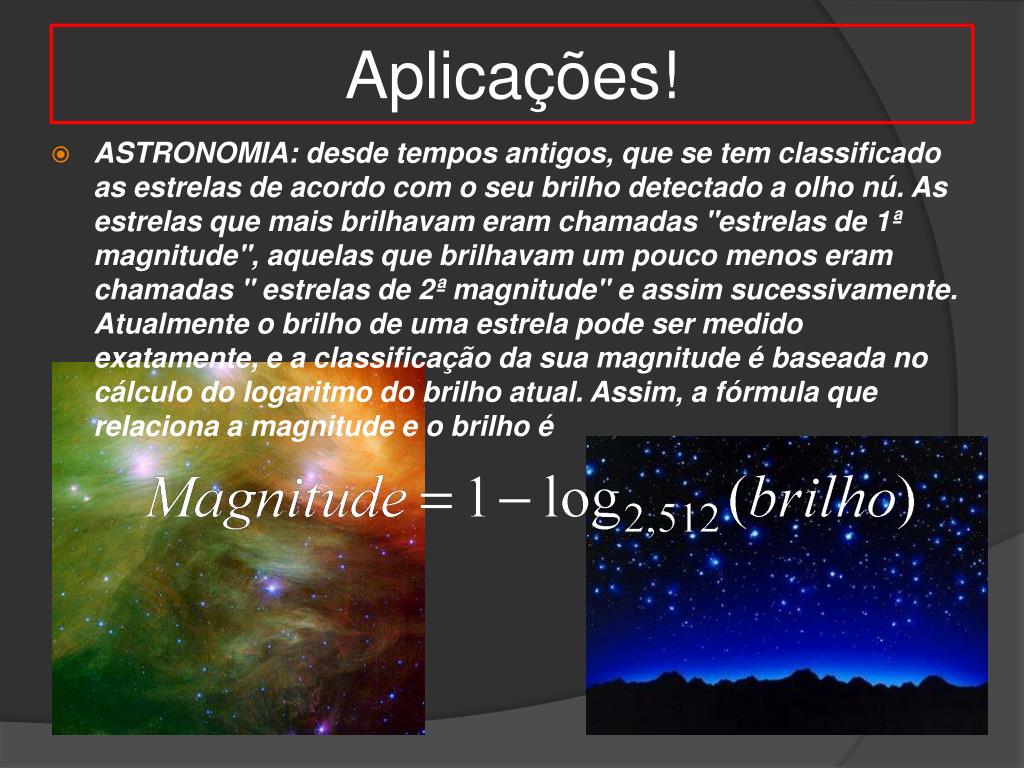 Aplicações!

ASTRONOMIA: desde tempos antigos, que se tem classificado as estrelas de acordo com o seu brilho detectado a olho nú. As estrelas que mais brilhavam eram chamadas "estrelas de 1ª magnitude", aquelas que brilhavam um pouco menos eram chamadas " estrelas de 2ª magnitude" e assim sucessivamente. Atualmente o brilho de uma estrela pode ser medido exatamente, e a classificação da sua magnitude é baseada no cálculo do logaritmo do brilho atual. Assim, a fórmula que relaciona a magnitude e o brilho é

$Magnitude = 1 - \log_{2,512}(brilho)$